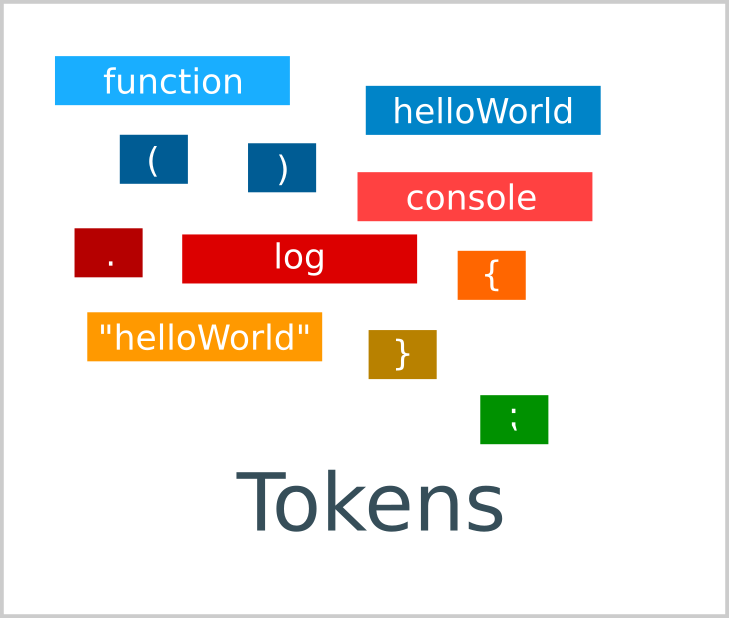 function

helloWorld

(

)

console

.

log

{

"helloWorld"

}

;

Tokens